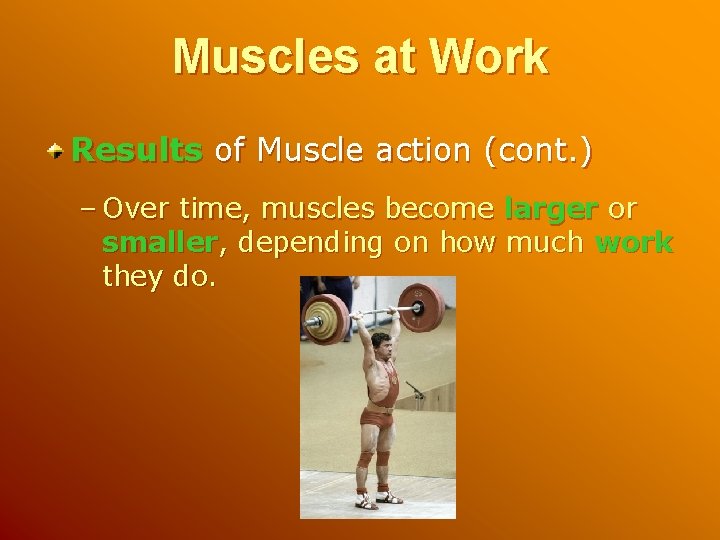 Muscles at Work

Results of Muscle action (cont.)

– Over time, muscles become larger or smaller, depending on how much work they do.